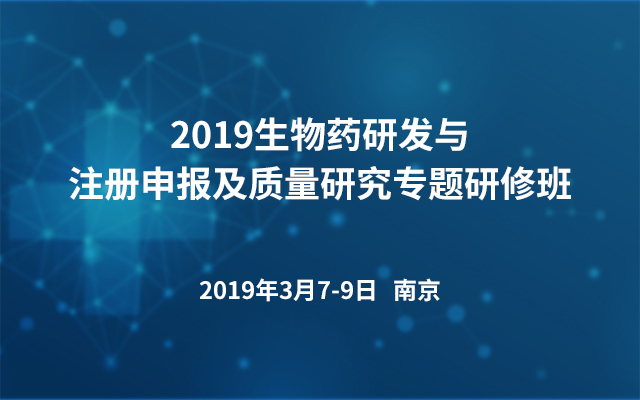 2019生物药研发与
注册申报及质量研究专题研修班

2019年3月7-9日 南京